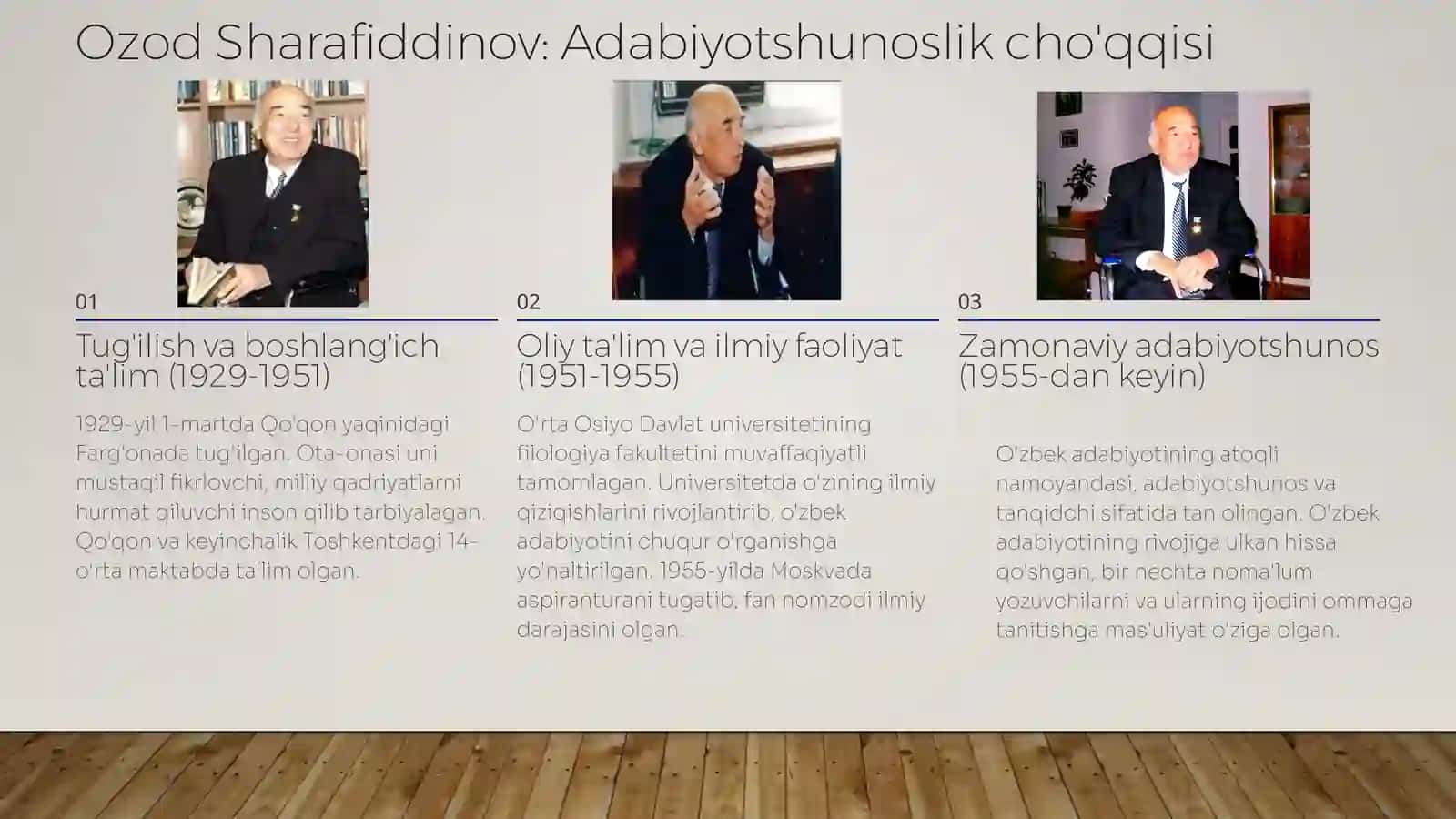 Ozod Sharafiddinov: Adabiyotshunoslik cho'qqisi

01

Tug'ilish va boshlang'ich ta'lim (1929-1951)

1929-yil 1-martda Qo'qon yaqinidagi Farg'onada tug'ilgan. Ota-onasi uni mustaqil fikrlovchi, milliy qadriyatlarni hurmat qiluvchi inson qilib tarbiyalagan. Qo'qon va keyinchalik Toshkentdagi 14-o'rta maktabda ta'lim olgan.

02

Oliy ta'lim va ilmiy faoliyat (1951-1955)

O'rta Osiyo Davlat universitetining filologiya fakultetini muvaffaqiyatli tamomlagan. Universitetda o'zining ilmiy qiziqishlarini rivojlantirib, o'zbek adabiyotini chuqur o'rganishga yo'naltirilgan. 1955-yilda Moskvada aspiranturani tugatib, fan nomzodi ilmiy darajasini olgan.

03

Zamonaviy adabiyotshunos (1955-dan keyin)

O'zbek adabiyotining atoqli namoyandasi, adabiyotshunos va tanqidchi sifatida tan olingan. O'zbek adabiyotining rivojiga ulkan hissa qo'shgan, bir nechta noma'lum yozuvchilarni va ularning ijodini ommaga tanitishga mas'uliyat o'ziga olgan.